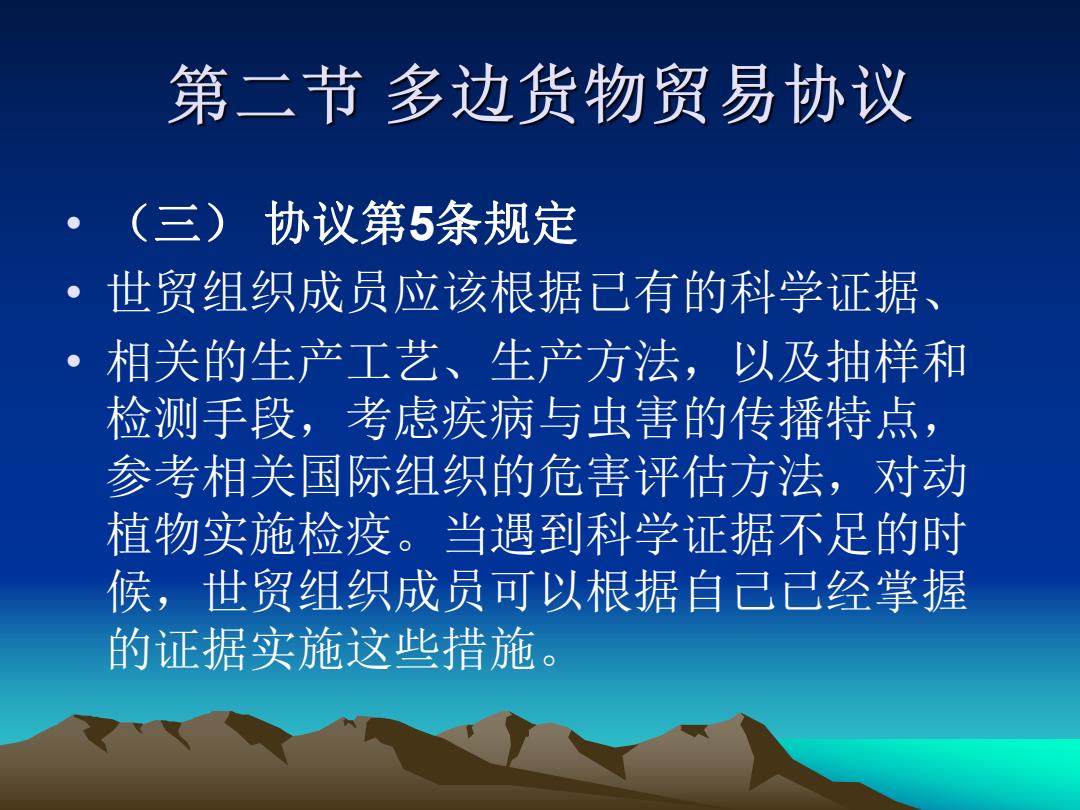 第二节 多边货物贸易协议

• （三） 协议第5条规定
• 世贸组织成员应该根据已有的科学证据、
• 相关的生产工艺、生产方法，以及抽样和检测手段，考虑疾病与虫害的传播特点，参考相关国际组织的危害评估方法，对动植物实施检疫。当遇到科学证据不足的时候，世贸组织成员可以根据自己已经掌握的证据实施这些措施。